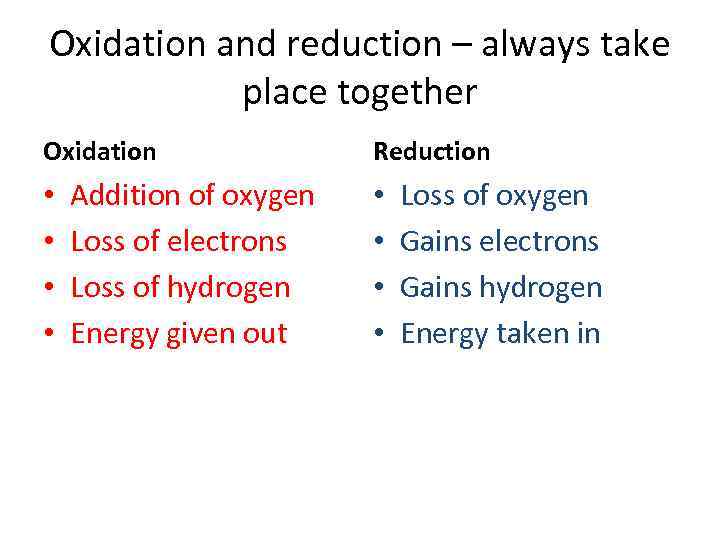 Oxidation and reduction – always take place together

Oxidation

• Addition of oxygen
• Loss of electrons
• Loss of hydrogen
• Energy given out

Reduction

• Loss of oxygen
• Gains electrons
• Gains hydrogen
• Energy taken in